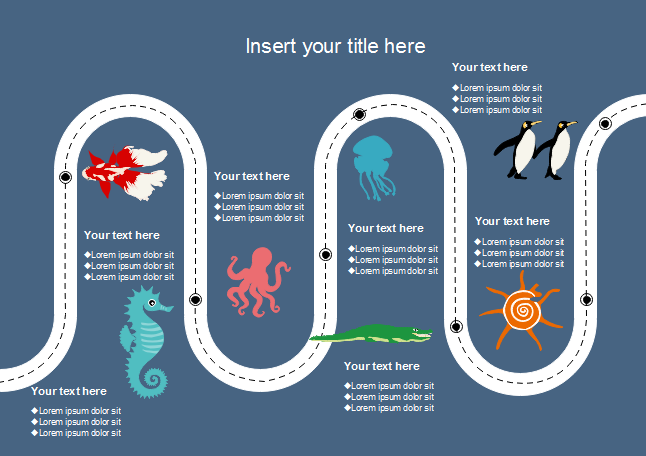 Insert your title here

Your text here
◆Lorem ipsum dolor sit
◆Lorem ipsum dolor sit
◆Lorem ipsum dolor sit

Your text here
◆Lorem ipsum dolor sit
◆Lorem ipsum dolor sit
◆Lorem ipsum dolor sit

Your text here
◆Lorem ipsum dolor sit
◆Lorem ipsum dolor sit
◆Lorem ipsum dolor sit

Your text here
◆Lorem ipsum dolor sit
◆Lorem ipsum dolor sit
◆Lorem ipsum dolor sit

Your text here
◆Lorem ipsum dolor sit
◆Lorem ipsum dolor sit
◆Lorem ipsum dolor sit

Your text here
◆Lorem ipsum dolor sit
◆Lorem ipsum dolor sit
◆Lorem ipsum dolor sit

Your text here
◆Lorem ipsum dolor sit
◆Lorem ipsum dolor sit
◆Lorem ipsum dolor sit